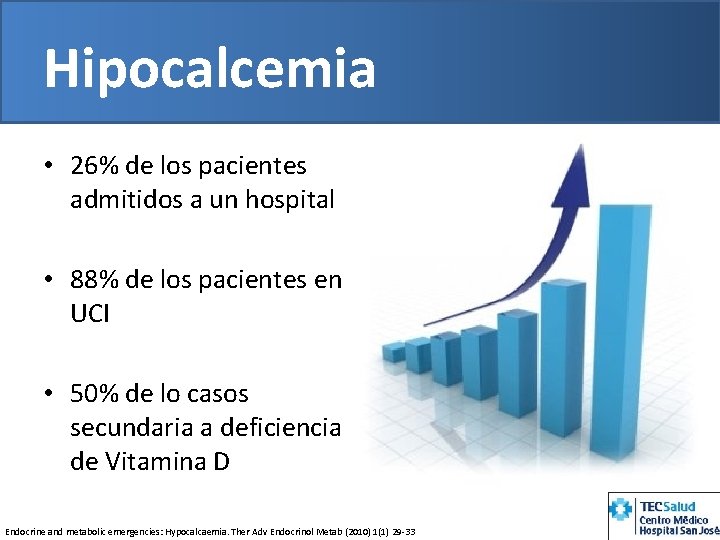 Hipocalcemia

• 26% de los pacientes admitidos a un hospital

• 88% de los pacientes en UCI

• 50% de lo casos secundaria a deficiencia de Vitamina D

Endocrine and metabolic emergencies: Hypocalcaemia. Ther Adv Endocrinol Metab (2010) 1(1) 29-33

TECSalud
Centro Médico
Hospital San José